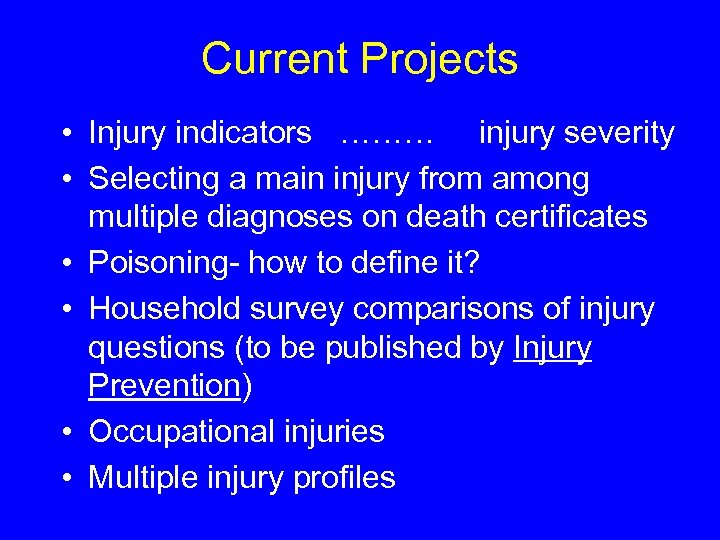 Current Projects

• Injury indicators ……… injury severity
• Selecting a main injury from among multiple diagnoses on death certificates
• Poisoning- how to define it?
• Household survey comparisons of injury questions (to be published by Injury Prevention)
• Occupational injuries
• Multiple injury profiles